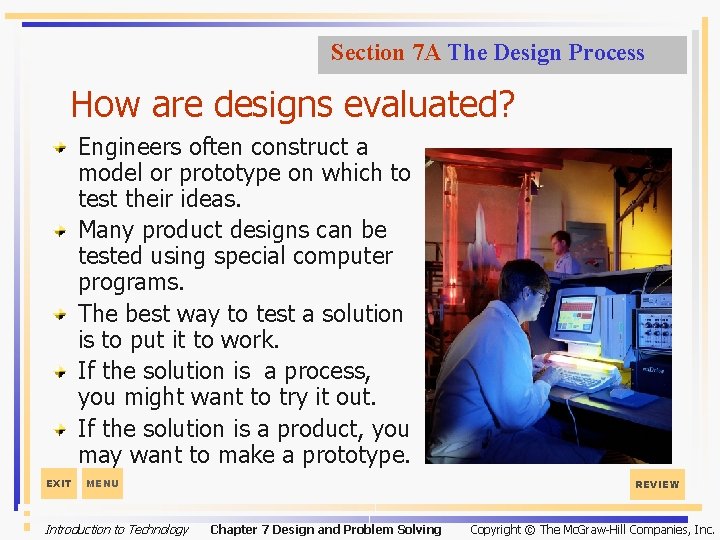 Section 7A The Design Process

How are designs evaluated?

Engineers often construct a model or prototype on which to test their ideas.

Many product designs can be tested using special computer programs.

The best way to test a solution is to put it to work.

If the solution is  a process, you might want to try it out.

If the solution is a product, you may want to make a prototype.

EXIT MENU

REVIEW

Introduction to Technology Chapter 7 Design and Problem Solving Copyright © The McGraw-Hill Companies, Inc.